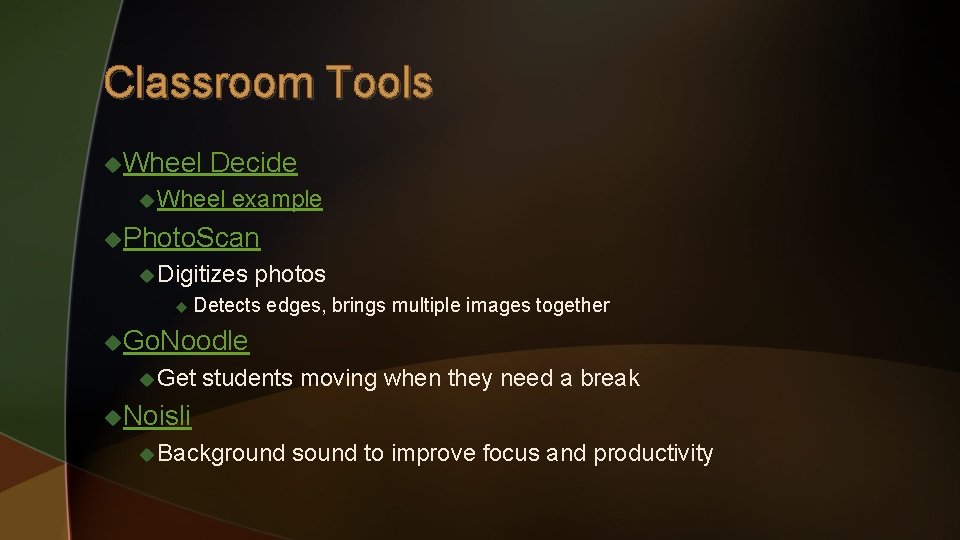 Classroom Tools

Wheel Decide

Wheel example

PhotoScan

Digitizes photos

Detects edges, brings multiple images together

GoNoodle

Get students moving when they need a break

Noisli

Background sound to improve focus and productivity